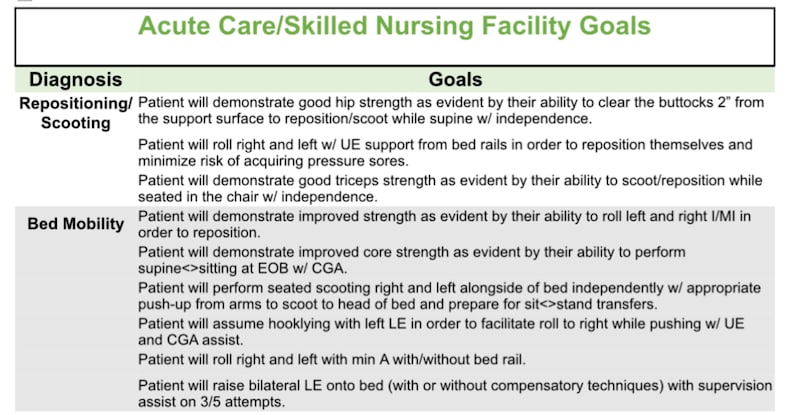 Acute Care/Skilled Nursing Facility Goals

| Diagnosis | Goals |
|---|---|
| Repositioning/ Scooting | Patient will demonstrate good hip strength as evident by their ability to clear the buttocks 2" from the support surface to reposition/scoot while supine w/ independence. |
| | Patient will roll right and left w/ UE support from bed rails in order to reposition themselves and minimize risk of acquiring pressure sores. |
| | Patient will demonstrate good triceps strength as evident by their ability to scoot/reposition while seated in the chair w/ independence. |
| Bed Mobility | Patient will demonstrate improved strength as evident by their ability to roll left and right I/MI in order to reposition. |
| | Patient will demonstrate improved core strength as evident by their ability to perform supine<>sitting at EOB w/ CGA. |
| | Patient will perform seated scooting right and left alongside of bed independently w/ appropriate push-up from arms to scoot to head of bed and prepare for sit<>stand transfers. |
| | Patient will assume hooklying with left LE in order to facilitate roll to right while pushing w/ UE and CGA assist. |
| | Patient will roll right and left with min A with/without bed rail. |
| | Patient will raise bilateral LE onto bed (with or without compensatory techniques) with supervision assist on 3/5 attempts. |